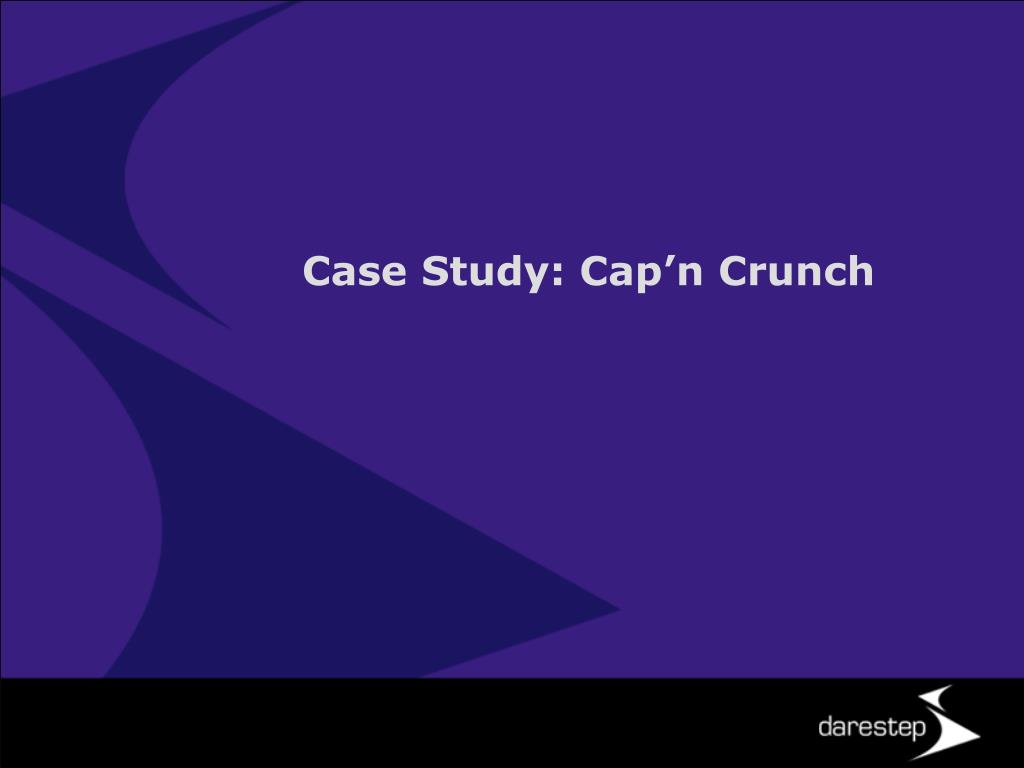 Case Study: Cap’n Crunch

darestep